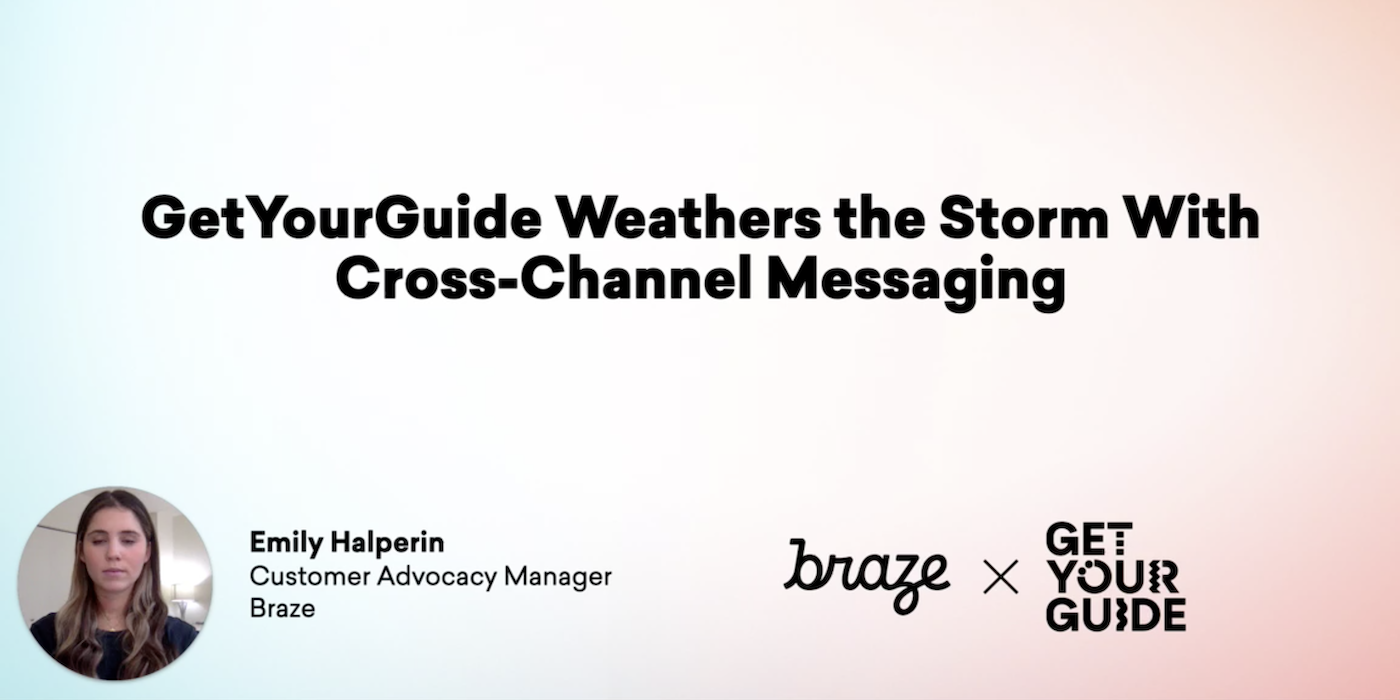 GetYourGuide Weathers the Storm With Cross-Channel Messaging

Emily Halperin
Customer Advocacy Manager
Braze

braze × GET YOUR GUIDE